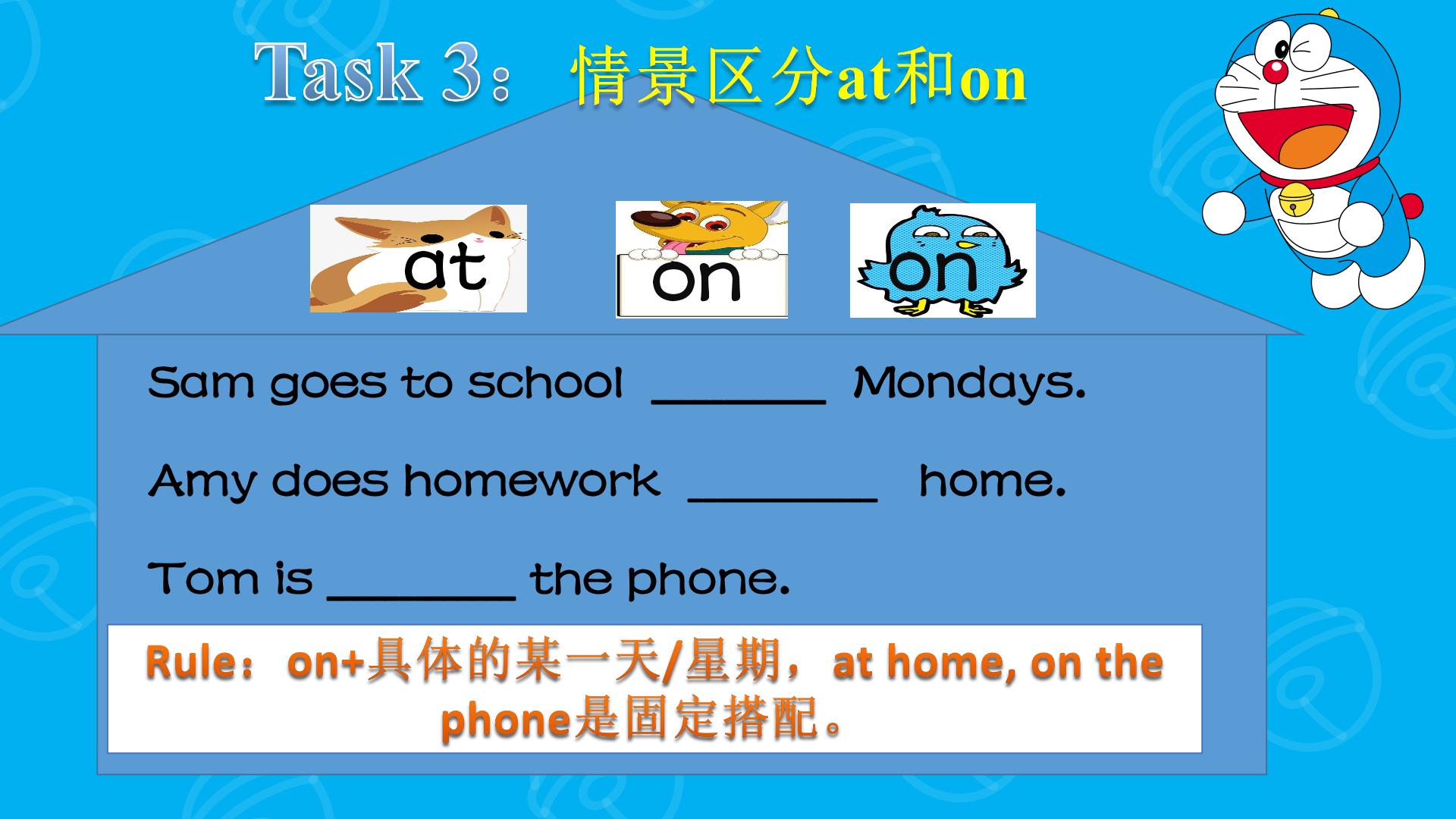 Task 3： 情景区分at和on

at

on

on

Sam goes to school ______ Mondays.

Amy does homework ______ home.

Tom is ______ the phone.

Rule：on+具体的某一天/星期，at home, on the phone是固定搭配。